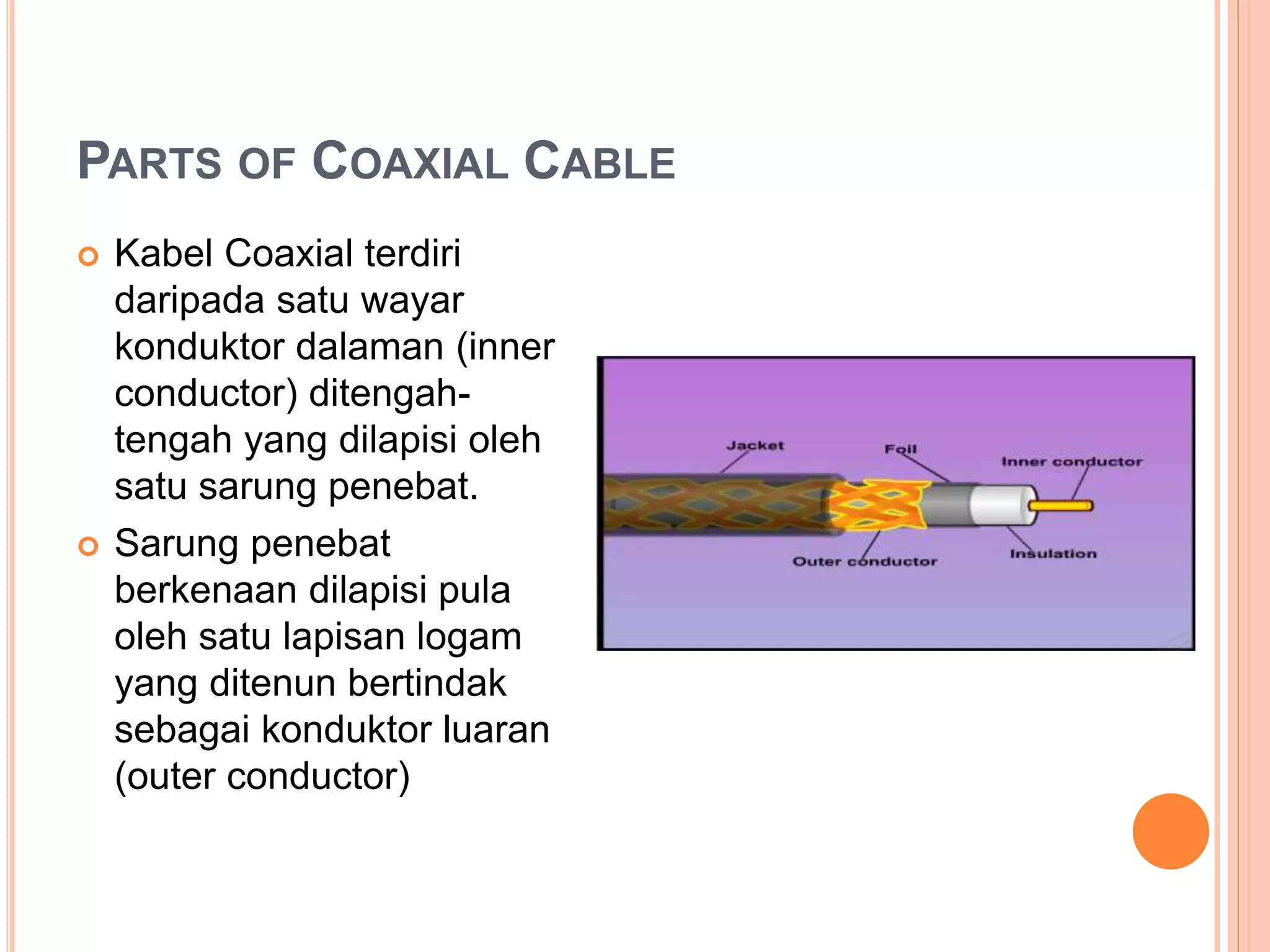 PARTS OF COAXIAL CABLE

Kabel Coaxial terdiri daripada satu wayar konduktor dalaman (inner conductor) ditengah-tengah yang dilapisi oleh satu sarung penebat.

Sarung penebat berkenaan dilapisi pula oleh satu lapisan logam yang ditenun bertindak sebagai konduktor luaran (outer conductor)

Jacket
Foil
Inner conductor
Outer conductor
Insulation